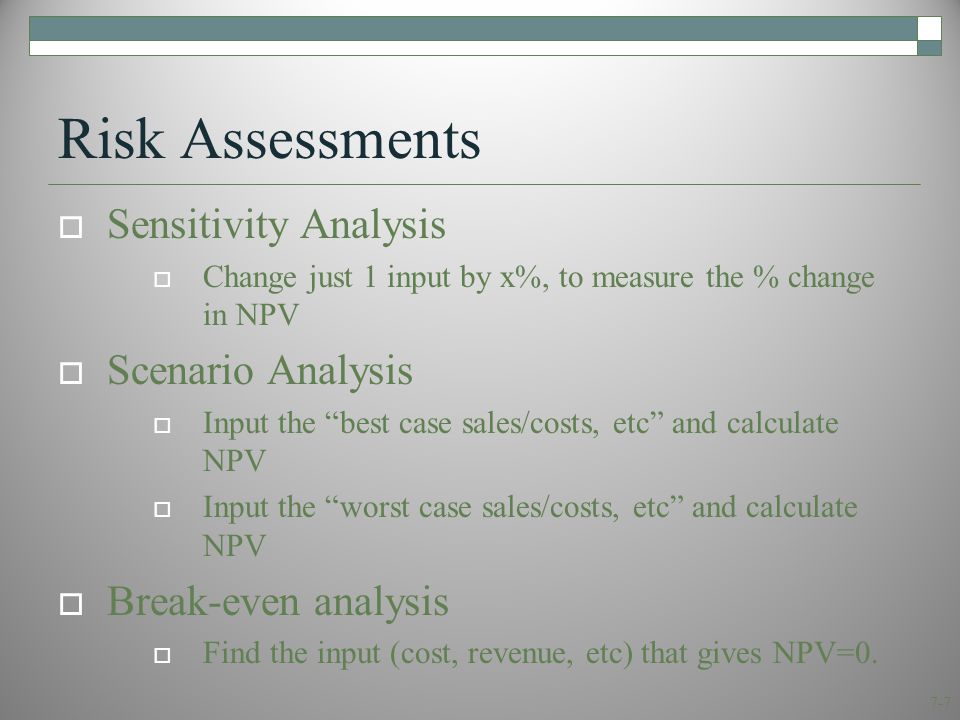 Risk Assessments

Sensitivity Analysis

Change just 1 input by x%, to measure the % change in NPV

Scenario Analysis

Input the “best case sales/costs, etc” and calculate NPV

Input the “worst case sales/costs, etc” and calculate NPV

Break-even analysis

Find the input (cost, revenue, etc) that gives NPV=0.

7-7